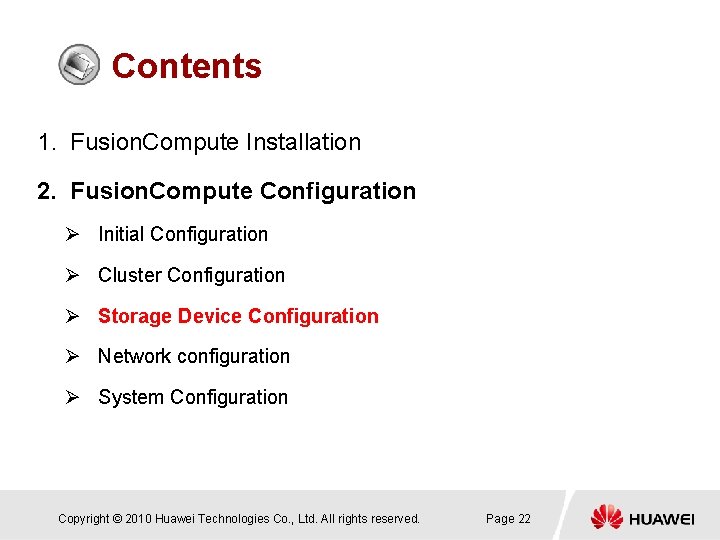 Contents

1. FusionCompute Installation

2. FusionCompute Configuration

➢ Initial Configuration

➢ Cluster Configuration

➢ Storage Device Configuration

➢ Network configuration

➢ System Configuration

Copyright © 2010 Huawei Technologies Co., Ltd. All rights reserved.

Page 22

HUAWEI